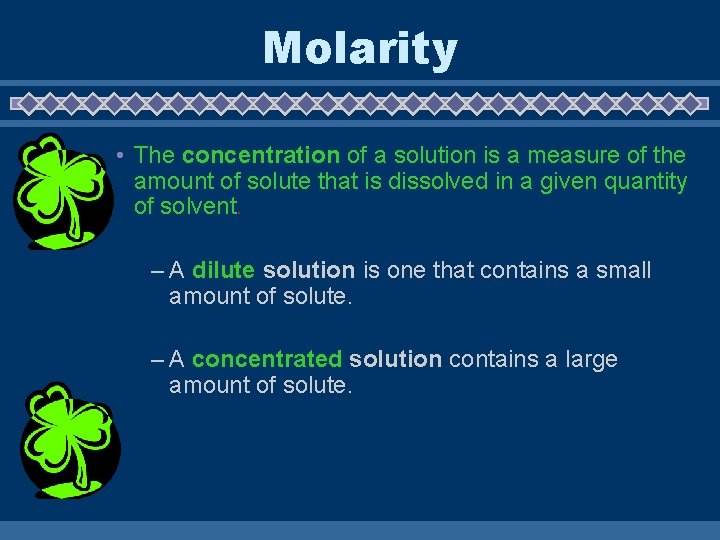 Molarity

• The concentration of a solution is a measure of the amount of solute that is dissolved in a given quantity of solvent.

– A dilute solution is one that contains a small amount of solute.

– A concentrated solution contains a large amount of solute.